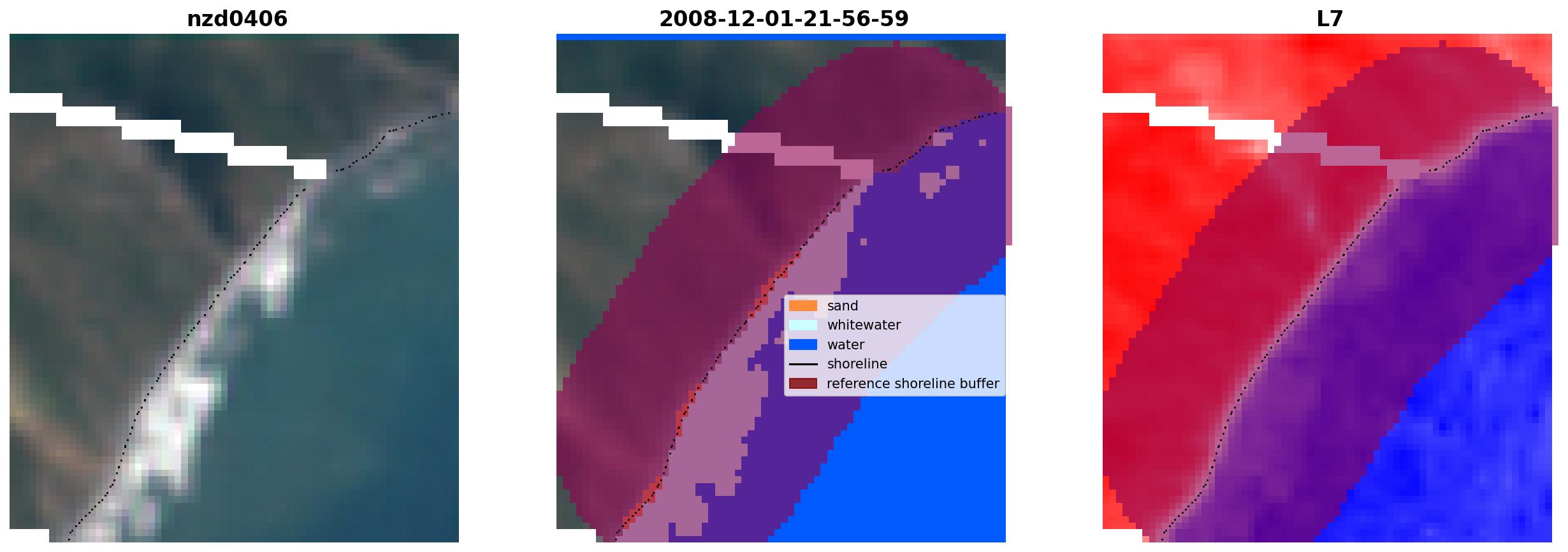 nzd0406

2008-12-01-21-56-59

sand
whitewater
water
shoreline
reference shoreline buffer

L7